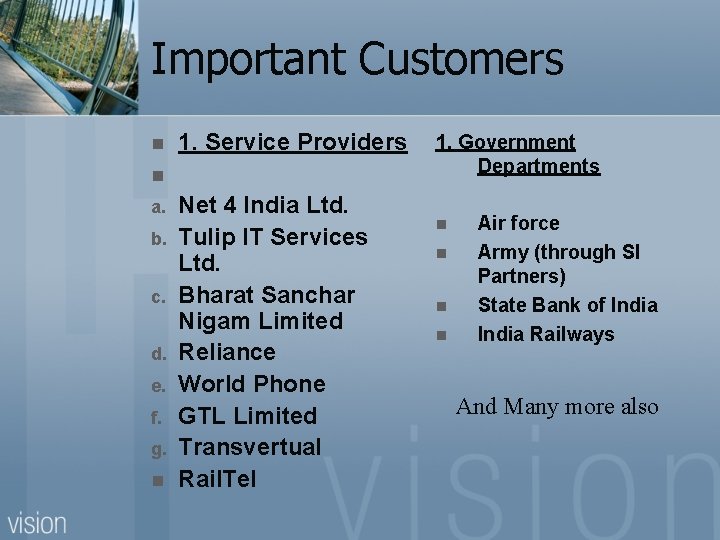 Important Customers

1. Service Providers

a. Net 4 India Ltd.
b. Tulip IT Services Ltd.
c. Bharat Sanchar Nigam Limited
d. Reliance
e. World Phone
f. GTL Limited
g. Transvertual

RailTel

1. Government Departments

Air force
Army (through SI Partners)
State Bank of India
India Railways

And Many more also

vision

vision